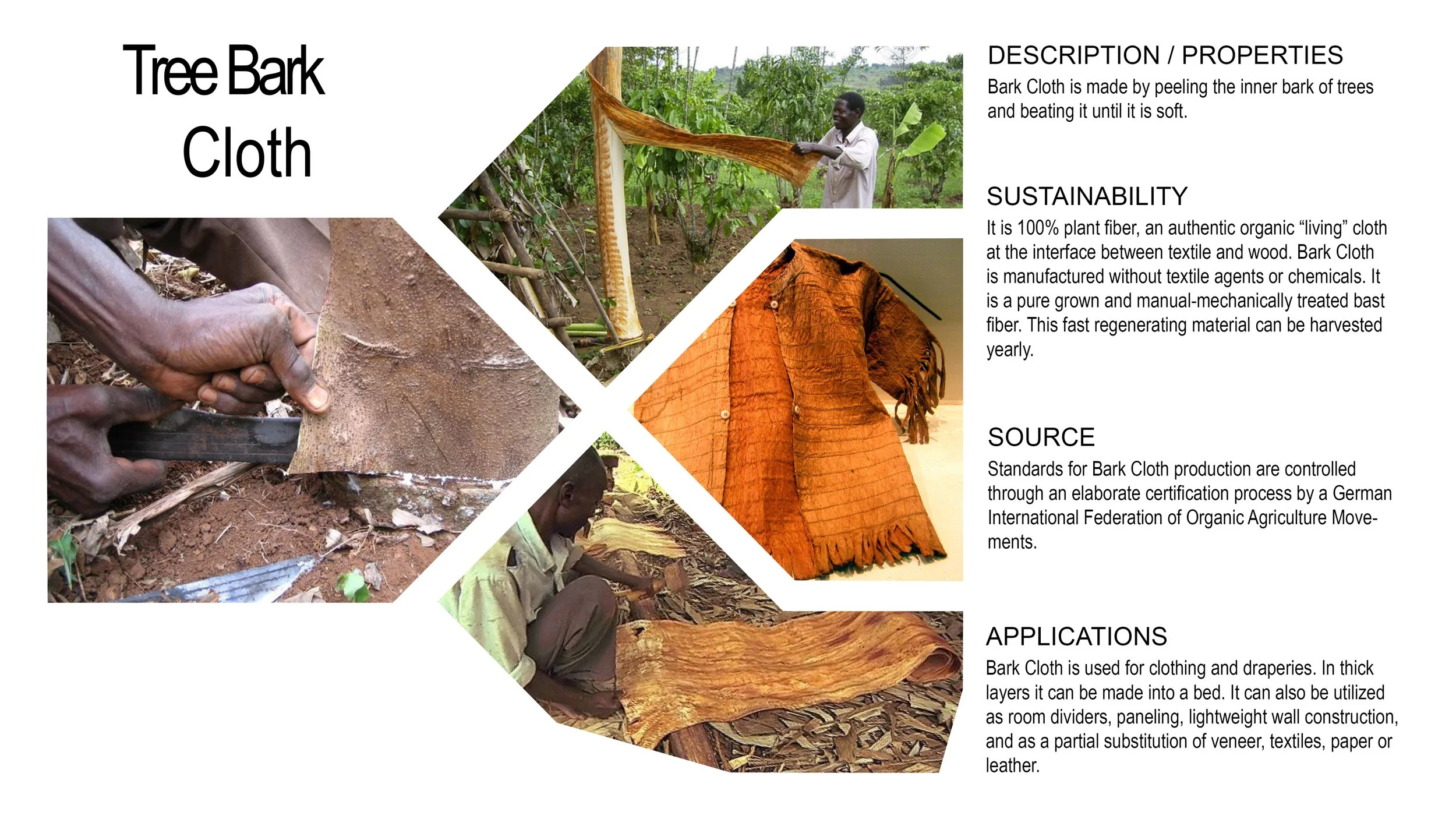 Tree Bark Cloth

DESCRIPTION / PROPERTIES

Bark Cloth is made by peeling the inner bark of trees and beating it until it is soft.

SUSTAINABILITY

It is 100% plant fiber, an authentic organic “living” cloth at the interface between textile and wood. Bark Cloth is manufactured without textile agents or chemicals. It is a pure grown and manual-mechanically treated bast fiber. This fast regenerating material can be harvested yearly.

SOURCE

Standards for Bark Cloth production are controlled through an elaborate certification process by a German International Federation of Organic Agriculture Movements.

APPLICATIONS

Bark Cloth is used for clothing and draperies. In thick layers it can be made into a bed. It can also be utilized as room dividers, paneling, lightweight wall construction, and as a partial substitution of veneer, textiles, paper or leather.